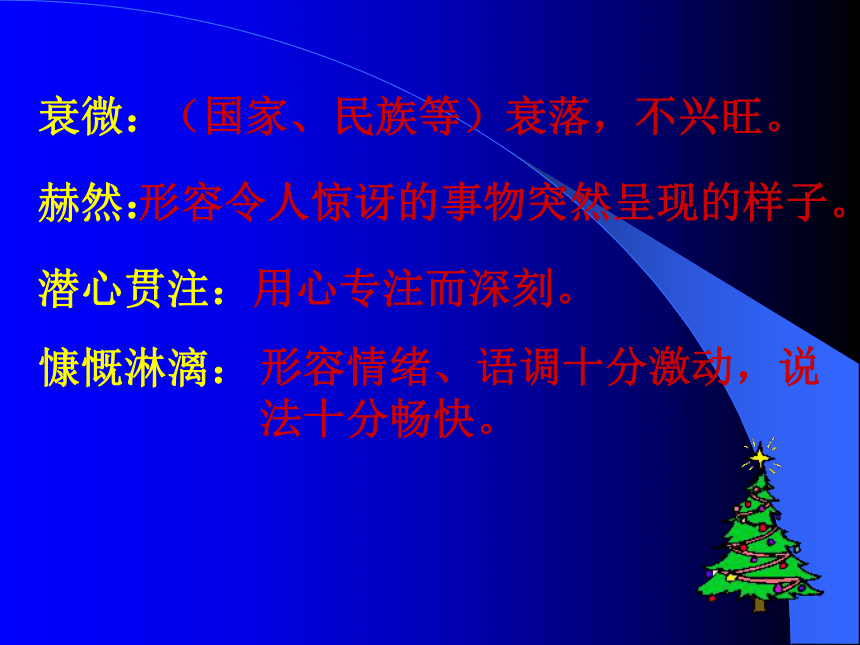 衰微：（国家、民族等）衰落，不兴旺。

赫然:形容令人惊讶的事物突然呈现的样子。

潜心贯注：用心专注而深刻。

慷慨淋漓：形容情绪、语调十分激动，说法十分畅快。